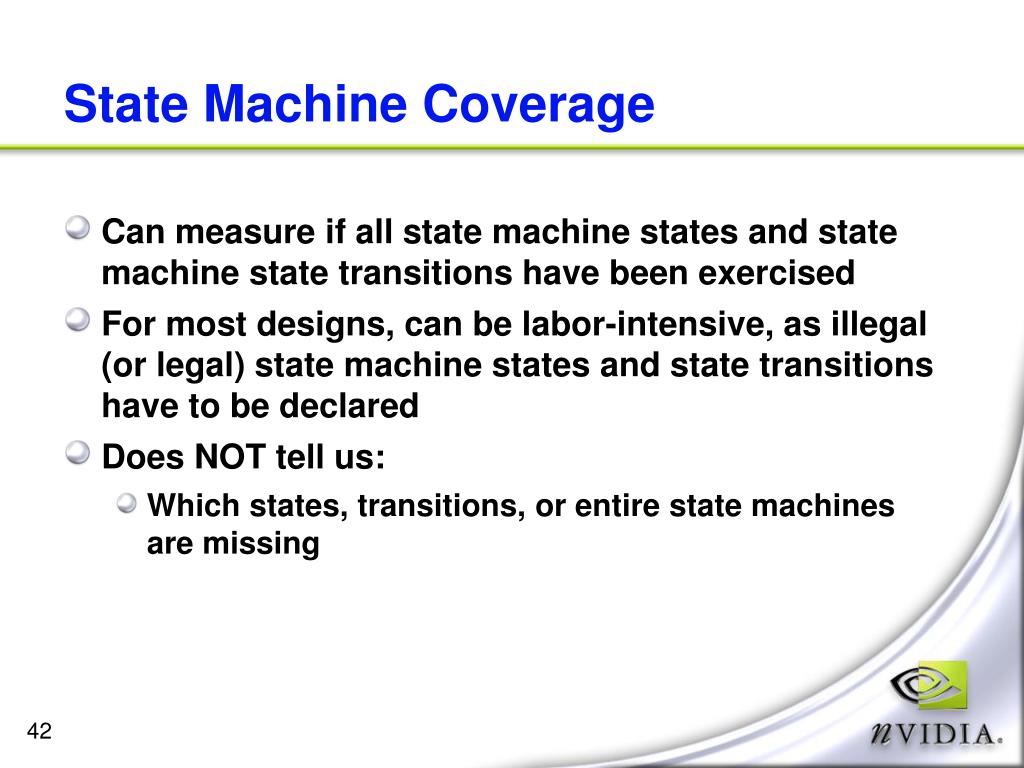 State Machine Coverage

Can measure if all state machine states and state machine state transitions have been exercised

For most designs, can be labor-intensive, as illegal (or legal) state machine states and state transitions have to be declared

Does NOT tell us:

Which states, transitions, or entire state machines are missing

42

nVIDIA.